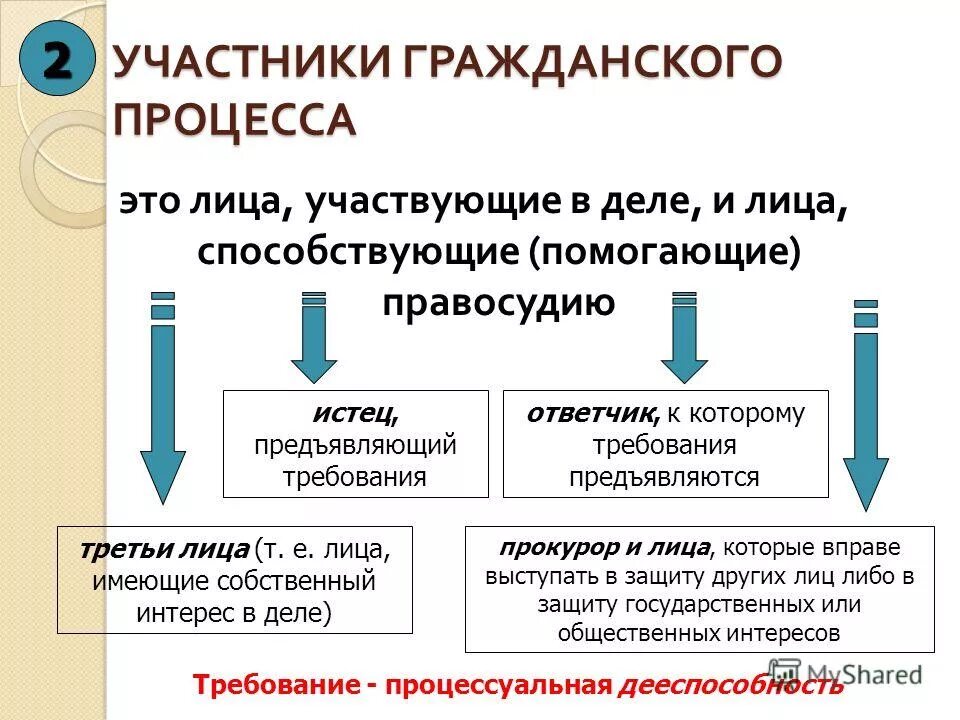 2

УЧАСТНИКИ ГРАЖДАНСКОГО ПРОЦЕССА

это лица, участвующие в деле, и лица, способствующие (помогающие) правосудию

истец, предъявляющий требования

ответчик, к которому требования предъявляются

третьи лица (т. е. лица, имеющие собственный интерес в деле)

прокурор и лица, которые вправе выступать в защиту других лиц либо в защиту государственных или общественных интересов

Требование - процессуальная дееспособность

MyShared